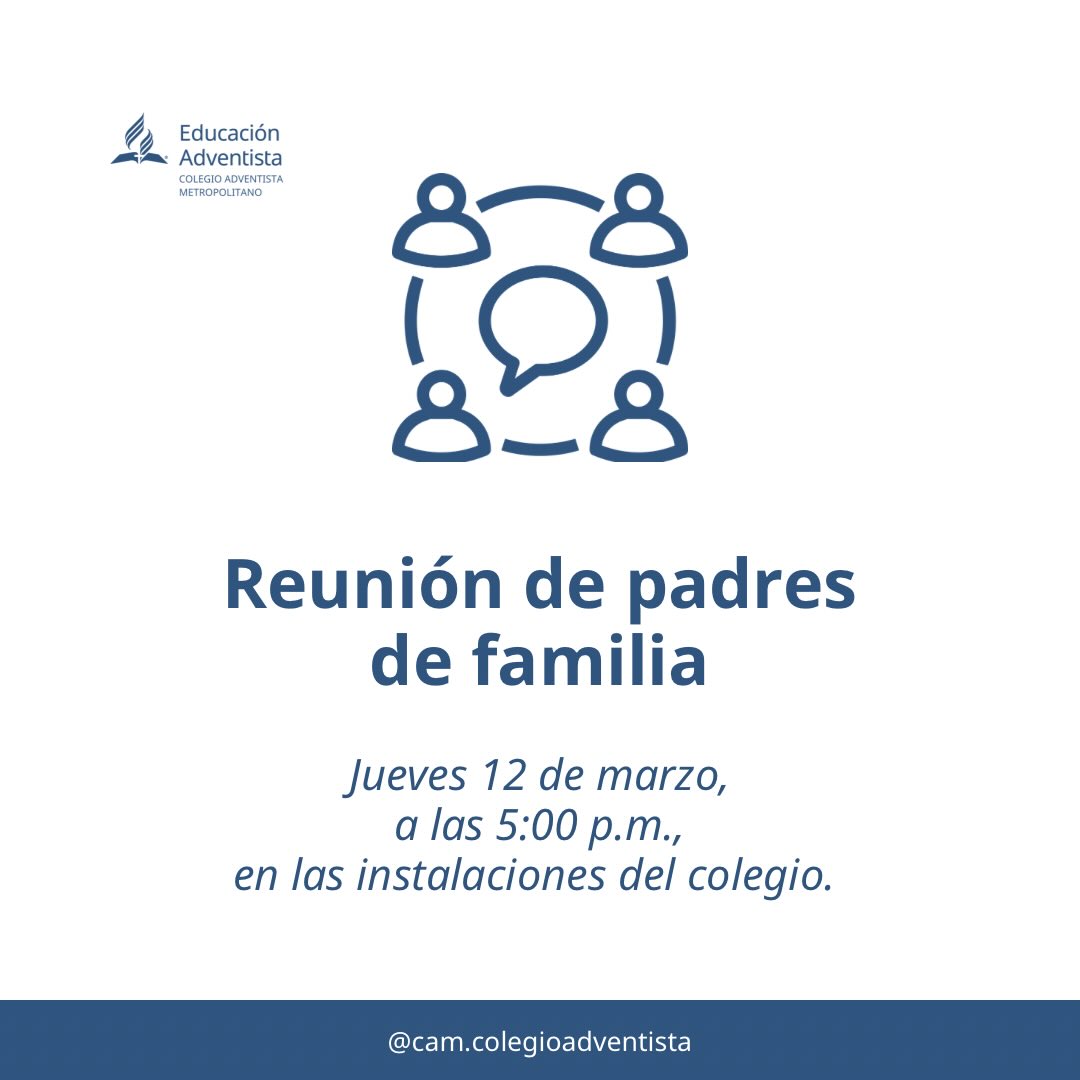 Educación
Adventista
COLEGIO ADVENTISTA
METROPOLITANO

Reunión de padres de familia

Jueves 12 de marzo,
a las 5:00 p.m.,
en las instalaciones del colegio.

@cam.colegioadventista